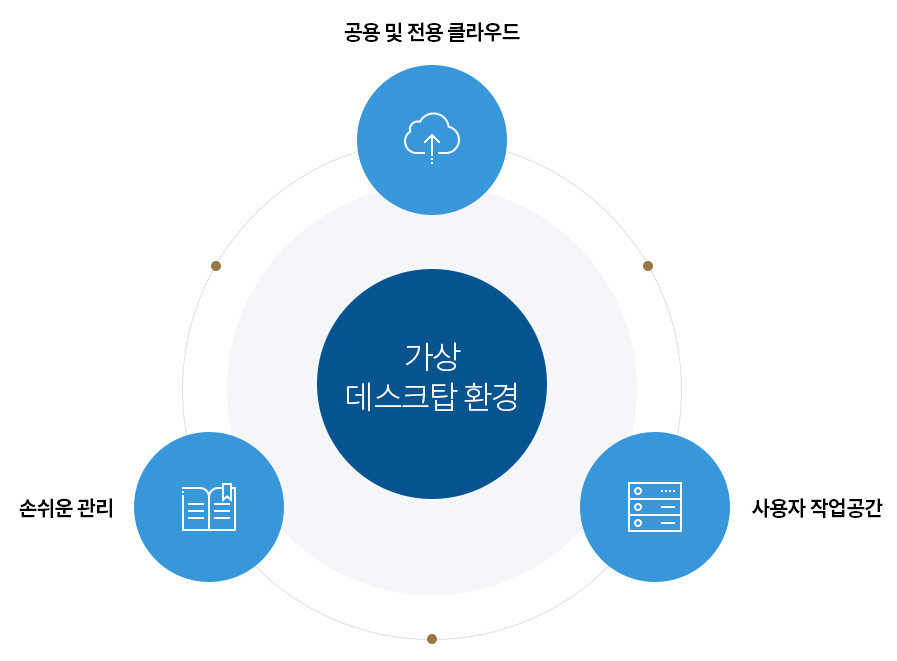 공용 및 전용 클라우드

가상
데스크탑 환경

손쉬운 관리

사용자 작업공간